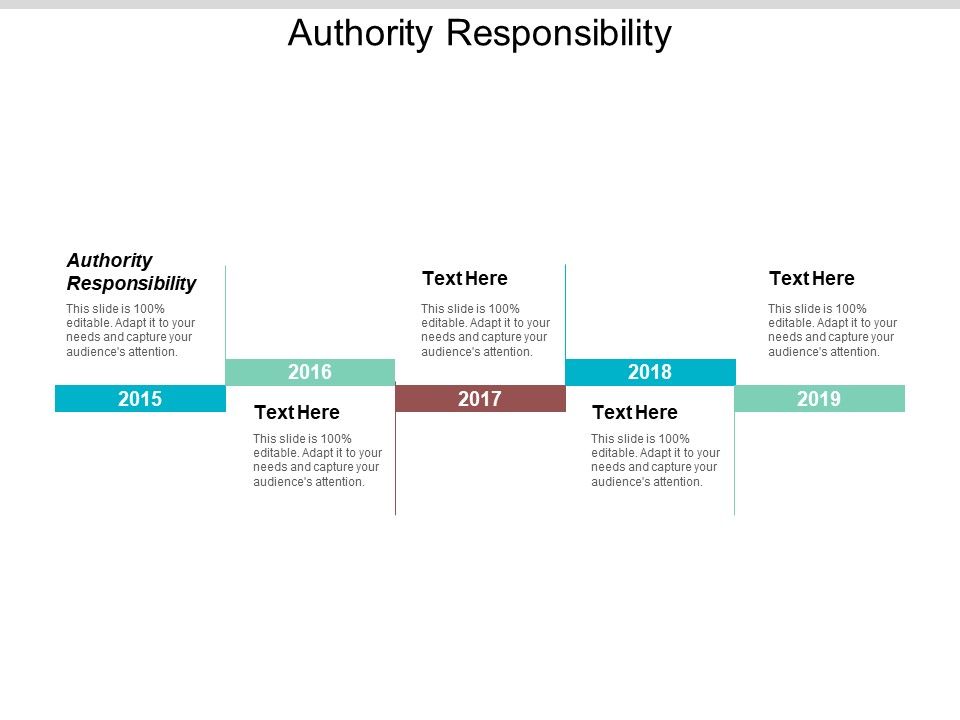 Authority Responsibility

Authority Responsibility

This slide is 100% editable. Adapt it to your needs and capture your audience's attention.

2015

2016

Text Here

This slide is 100% editable. Adapt it to your needs and capture your audience's attention.

Text Here

This slide is 100% editable. Adapt it to your needs and capture your audience's attention.

2017

2018

Text Here

This slide is 100% editable. Adapt it to your needs and capture your audience's attention.

Text Here

This slide is 100% editable. Adapt it to your needs and capture your audience's attention.

2019